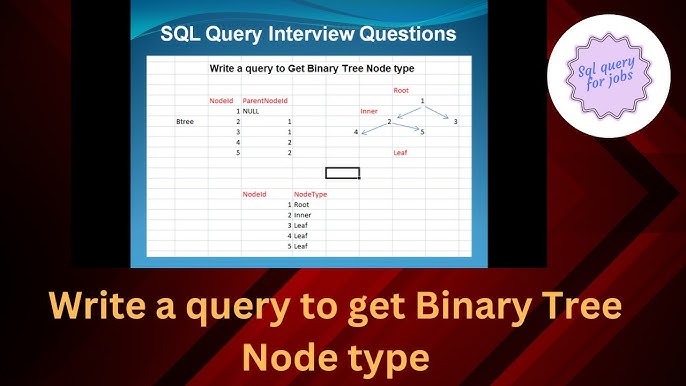 SQL Query Interview Questions

Write a query to Get Binary Tree Node type

Btree

| NodeId | ParentNodeId |
|---|---|
| 1 | NULL |
| 2 | 1 |
| 3 | 1 |
| 4 | 2 |
| 5 | 2 |

Root
1
Inner
2
3
4
5
Leaf

| NodeId | NodeType |
|---|---|
| 1 | Root |
| 2 | Inner |
| 3 | Leaf |
| 4 | Leaf |
| 5 | Leaf |

Sql query for jobs

Write a query to get Binary Tree Node type